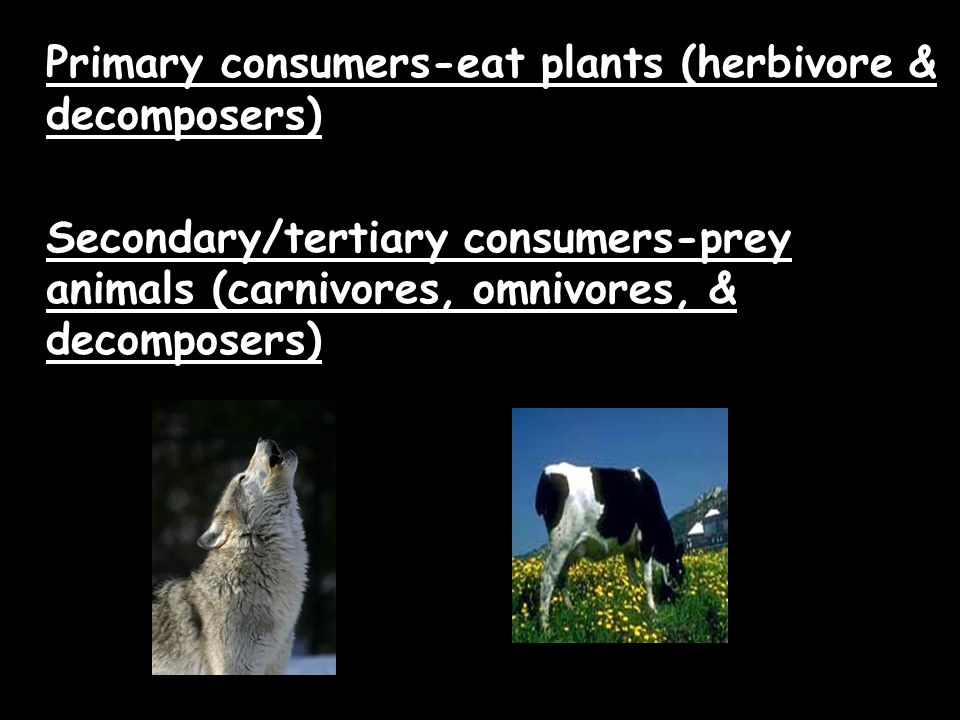 Primary consumers-eat plants (herbivore & decomposers)

Secondary/tertiary consumers-prey animals (carnivores, omnivores, & decomposers)